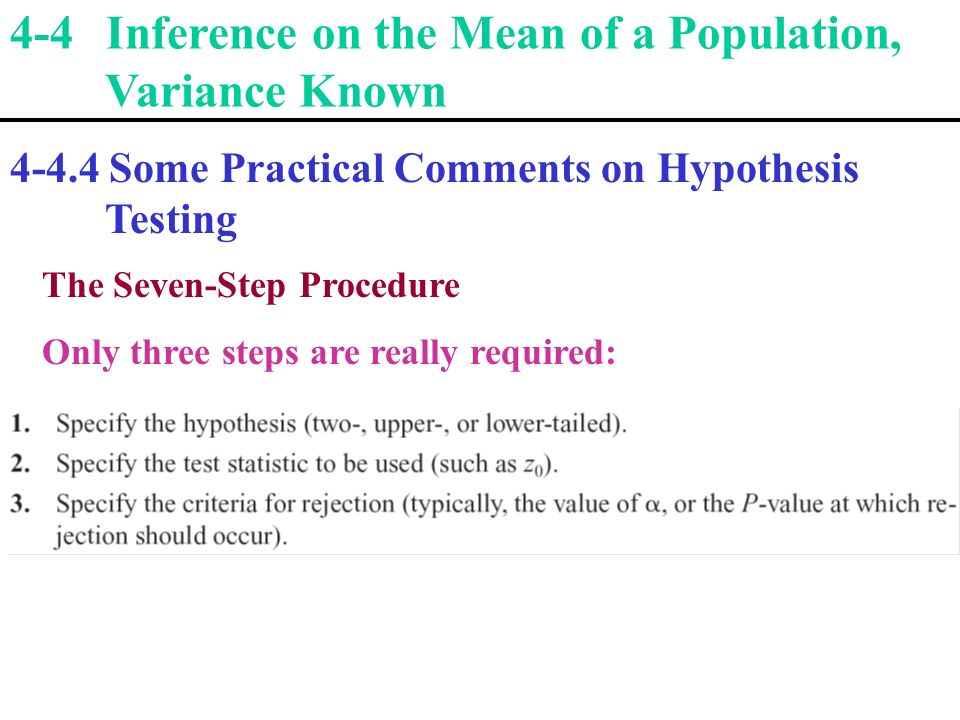 4-4 Inference on the Mean of a Population, Variance Known

4-4.4 Some Practical Comments on Hypothesis Testing

The Seven-Step Procedure

Only three steps are really required:

1. Specify the hypothesis (two-, upper-, or lower-tailed).
2. Specify the test statistic to be used (such as $z_0$).
3. Specify the criteria for rejection (typically, the value of $\alpha$, or the $P$-value at which rejection should occur).